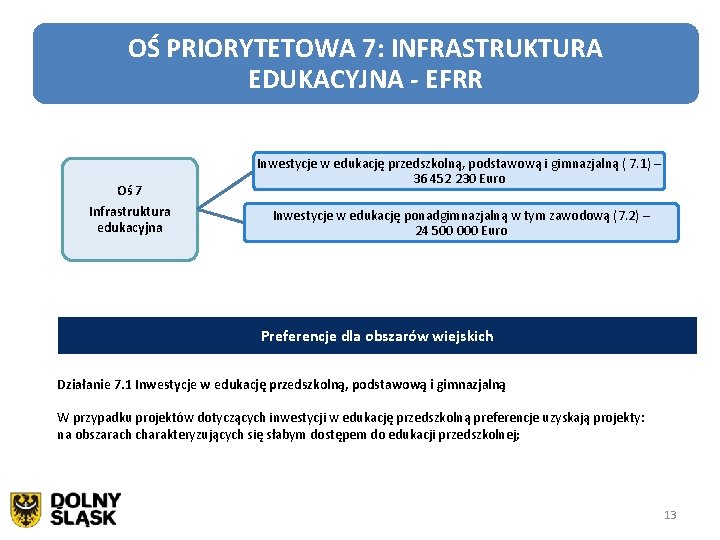 OŚ PRIORYTETOWA 7: INFRASTRUKTURA EDUKACYJNA - EFRR

Oś 7
Infrastruktura edukacyjna

Inwestycje w edukację przedszkolną, podstawową i gimnazjalną ( 7.1) – 36 452 230 Euro

Inwestycje w edukację ponadgimnazjalną w tym zawodową (7.2) – 24 500 000 Euro

Preferencje dla obszarów wiejskich

Działanie 7.1 Inwestycje w edukację przedszkolną, podstawową i gimnazjalną

W przypadku projektów dotyczących inwestycji w edukację przedszkolną preferencje uzyskają projekty: na obszarach charakteryzujących się słabym dostępem do edukacji przedszkolnej;

DOLNY ŚLĄSK

13